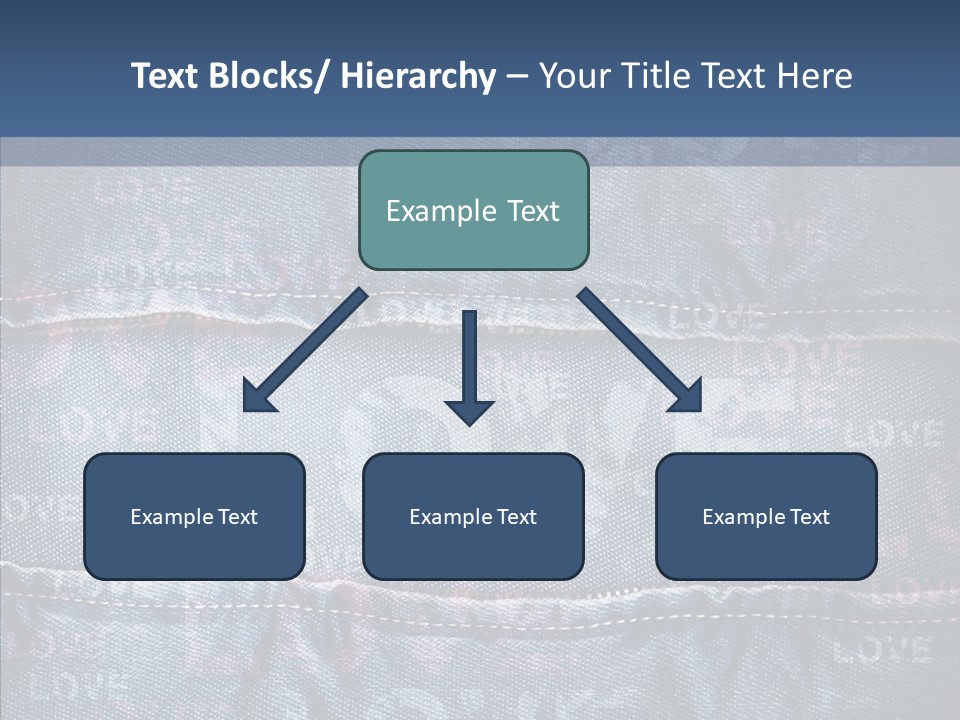 Text Blocks/ Hierarchy – Your Title Text Here

Example Text

Example Text

Example Text

Example Text